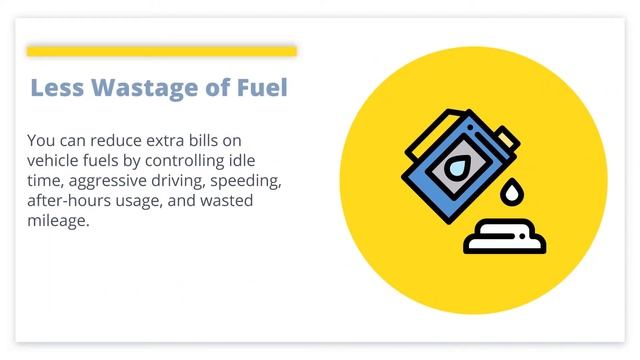 Less Wastage of Fuel

You can reduce extra bills on vehicle fuels by controlling idle time, aggressive driving, speeding, after-hours usage, and wasted mileage.